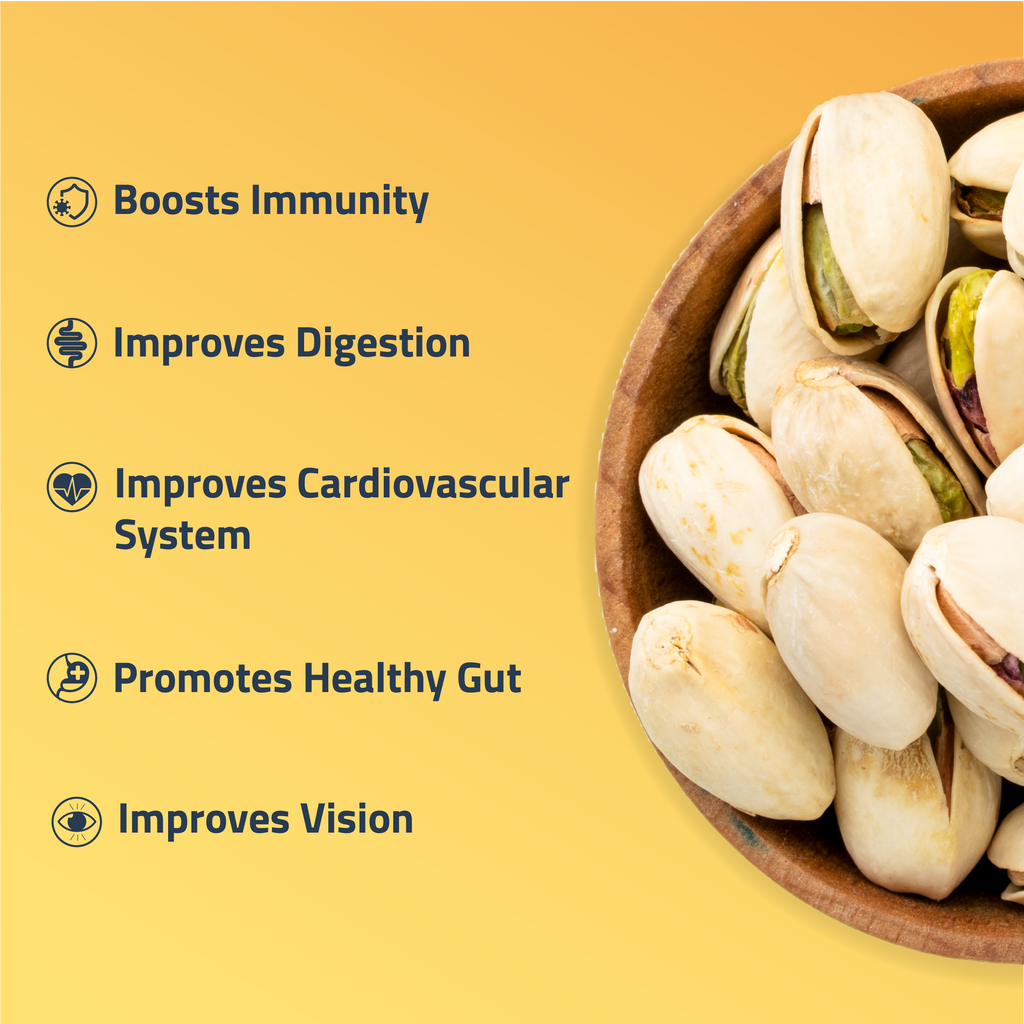 Boosts Immunity

Improves Digestion

Improves Cardiovascular System

Promotes Healthy Gut

Improves Vision